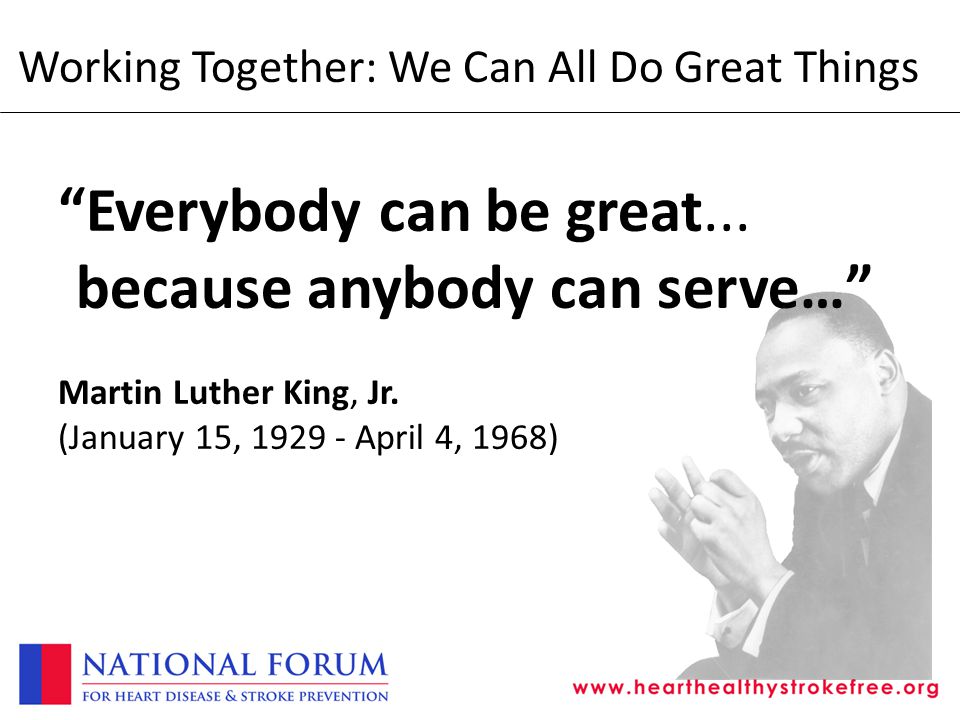 Working Together: We Can All Do Great Things

“Everybody can be great... because anybody can serve…”

Martin Luther King, Jr.
(January 15, 1929 - April 4, 1968)

NATIONAL FORUM
FOR HEART DISEASE & STROKE PREVENTION

www.hearthealthystrokefree.org